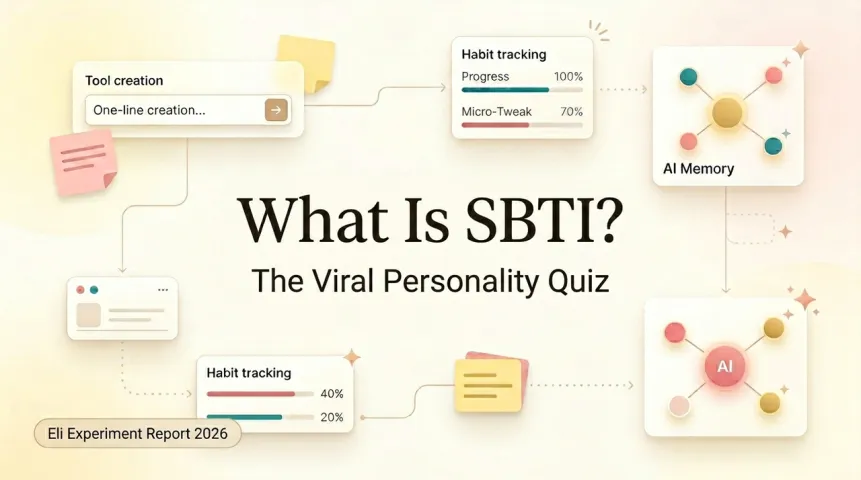 Tool creation
One-line creation...

Habit tracking
Progress 100%
Micro-Tweak 70%

AI Memory

What Is SBTI?
The Viral Personality Quiz

Habit tracking
40%
20%

AI

Eli Experiment Report 2026